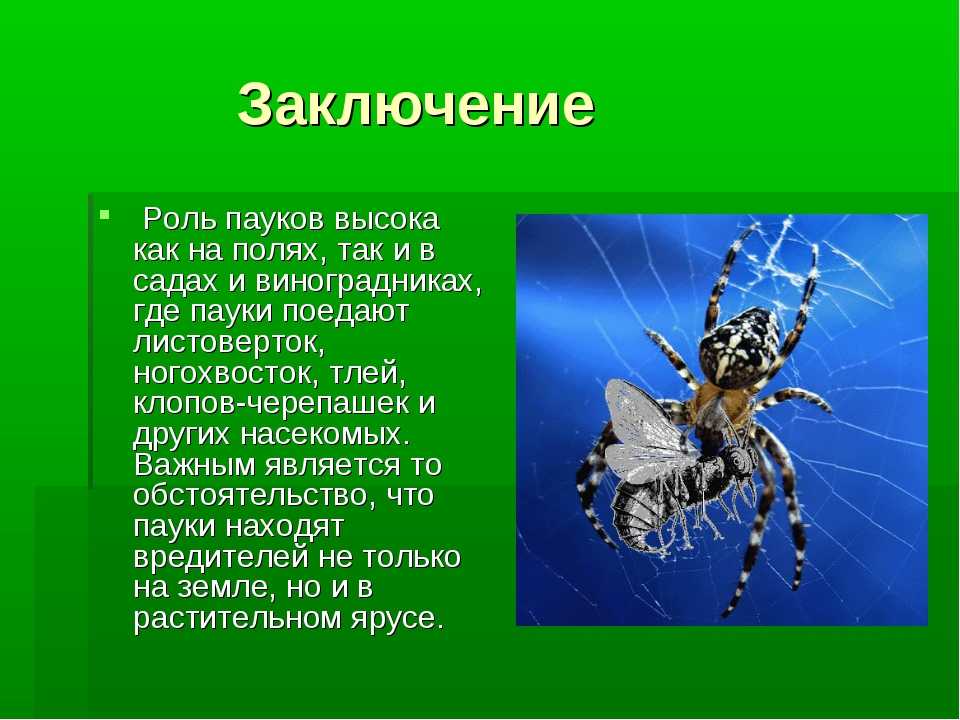 Заключение

Роль пауков высока как на полях, так и в садах и виноградниках, где пауки поедают листоверток, ногохвосток, тлей, клопов-черепашек и других насекомых. Важным является то обстоятельство, что пауки находят вредителей не только на земле, но и в растительном ярусе.